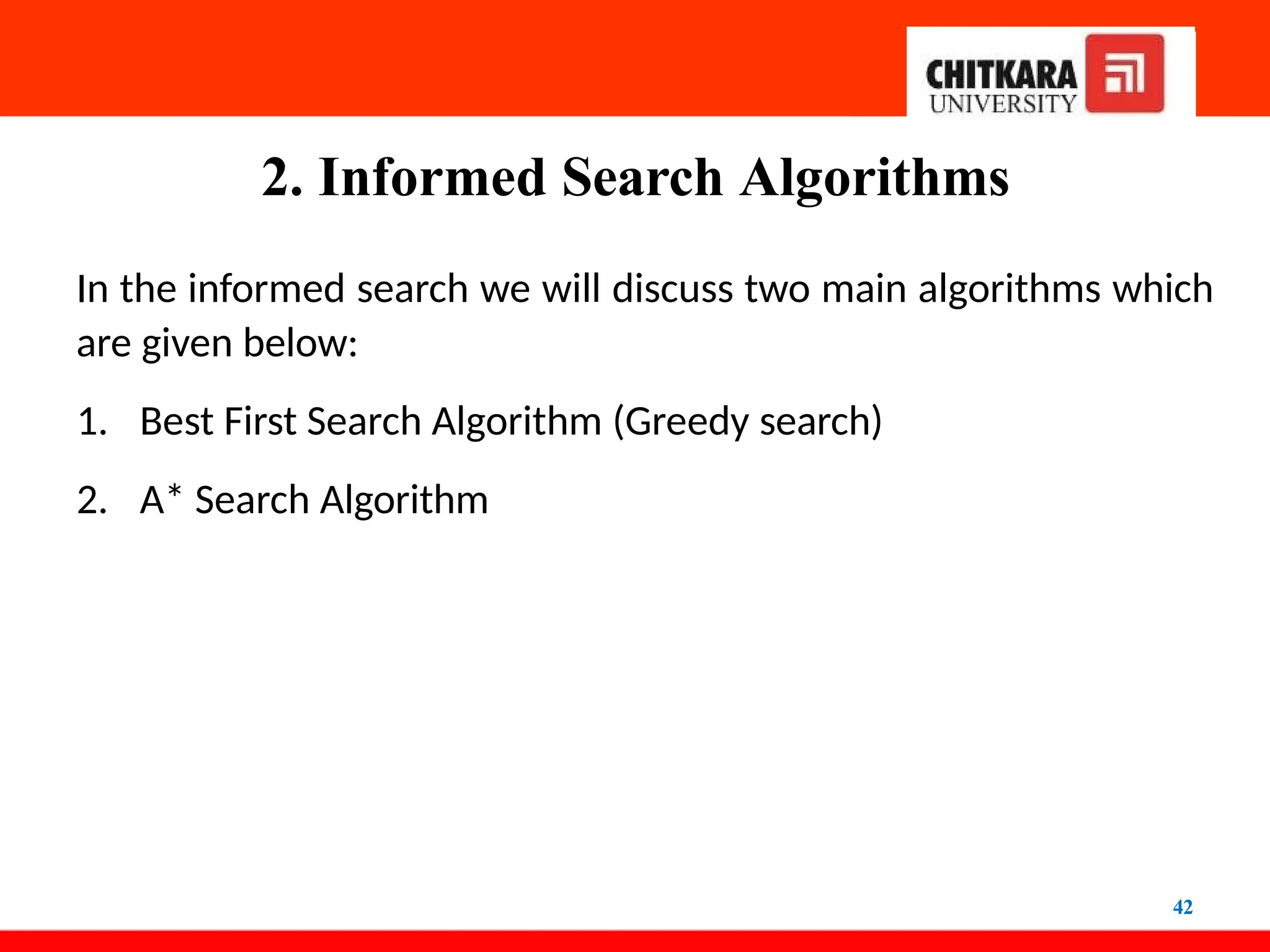 CHITKARA UNIVERSITY

2. Informed Search Algorithms

In the informed search we will discuss two main algorithms which are given below:

1. Best First Search Algorithm (Greedy search)

2. A* Search Algorithm

42